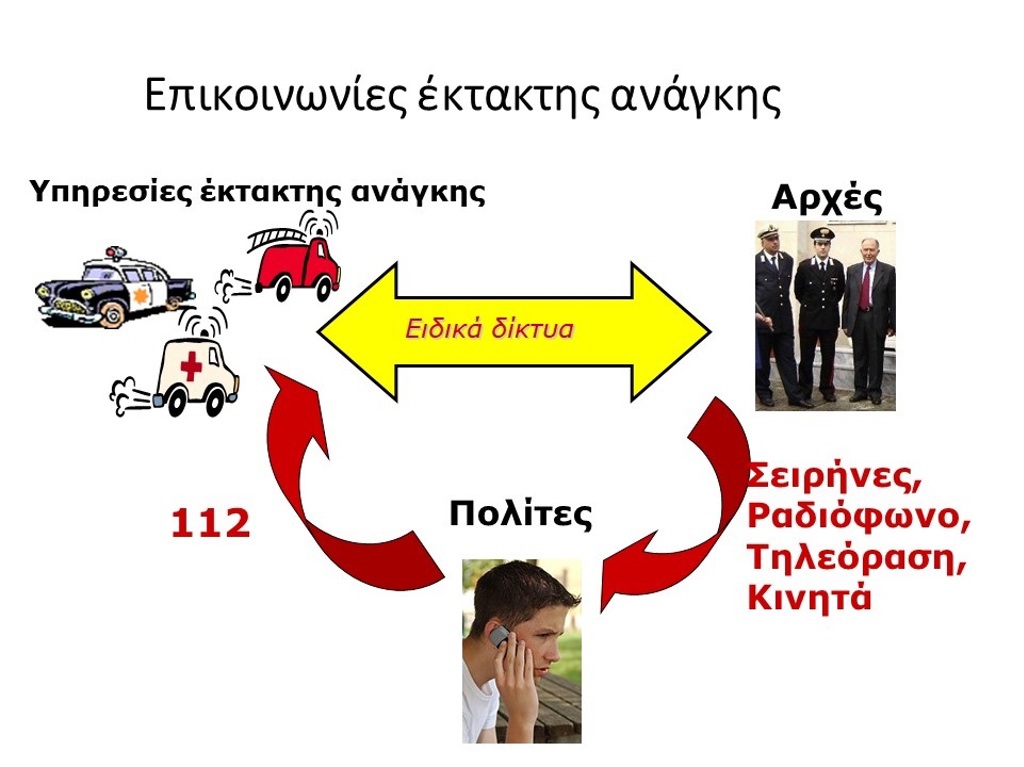 Επικοινωνίες έκτακτης ανάγκης

Υπηρεσίες έκτακτης ανάγκης

Αρχές

Ειδικά δίκτυα

112

Πολίτες

Σειρήνες, Ραδιόφωνο, Τηλεόραση, Κινητά